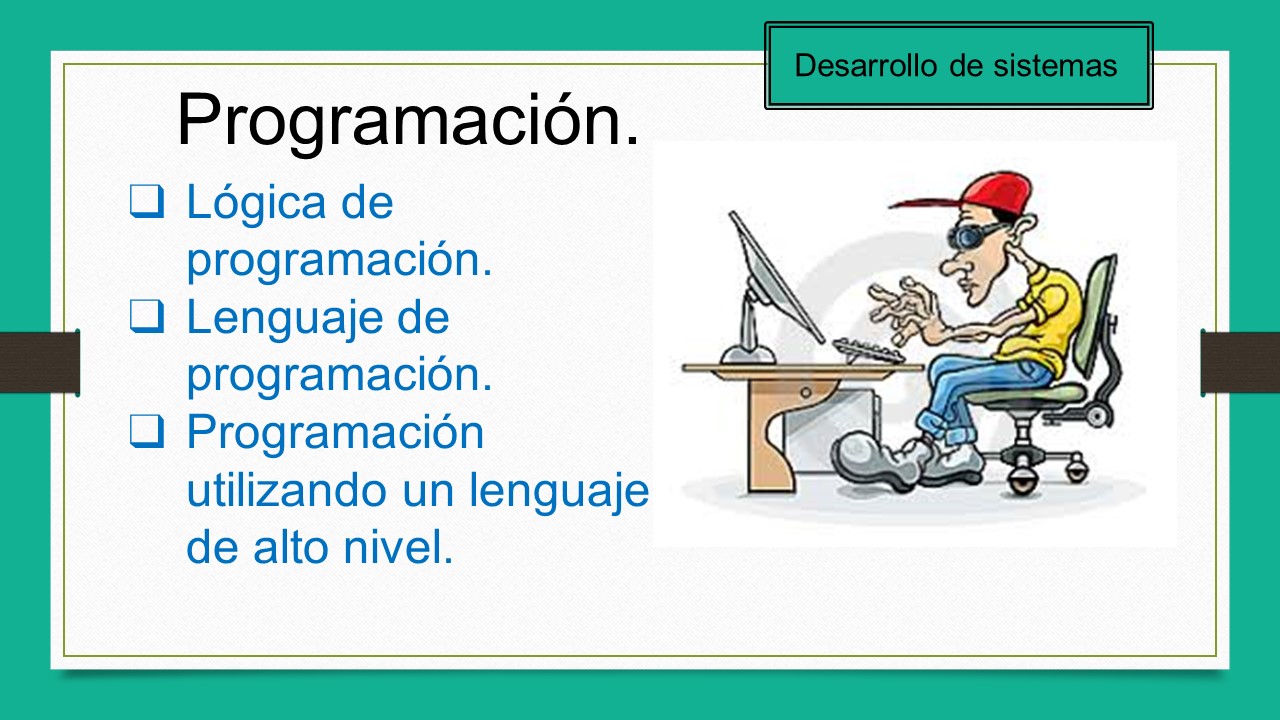 Desarrollo de sistemas

Programación.

❑ Lógica de programación.
❑ Lenguaje de programación.
❑ Programación utilizando un lenguaje de alto nivel.